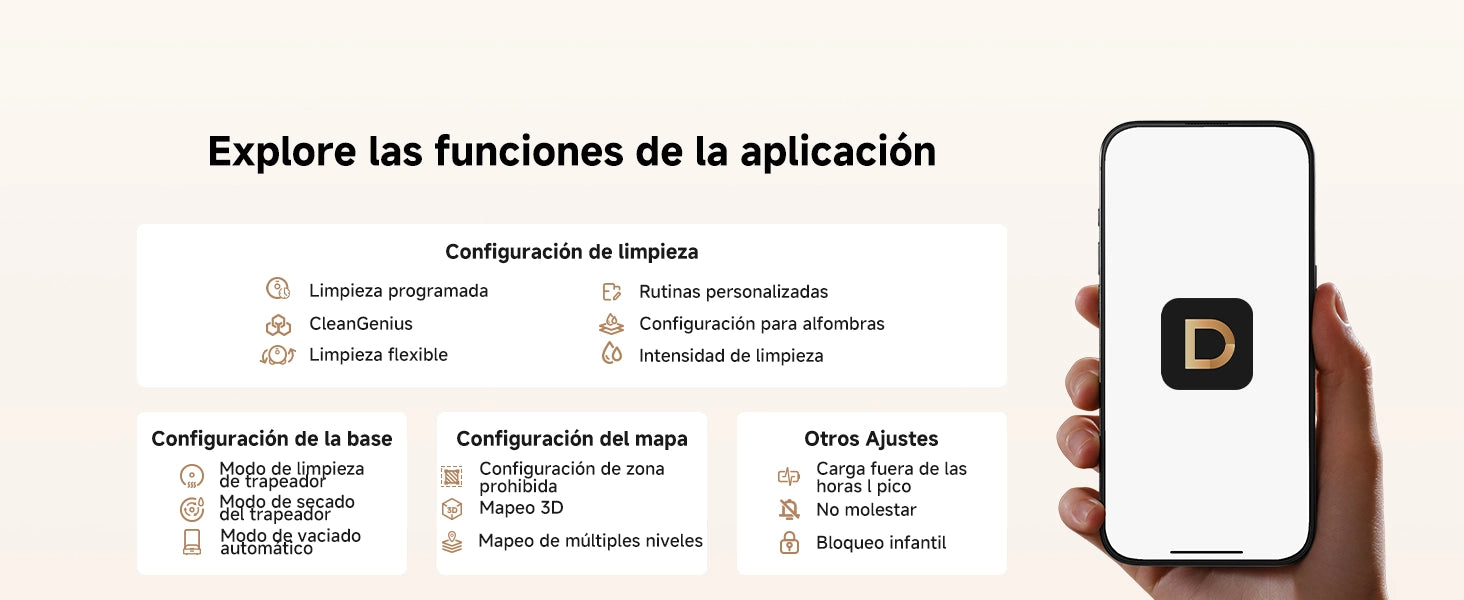 Explore las funciones de la aplicación

Configuración de limpieza

Limpieza programada
CleanGenius
Limpieza flexible

Rutinas personalizadas
Configuración para alfombras
Intensidad de limpieza

Configuración de la base

Modo de limpieza de trapeador
Modo de secado del trapeador
Modo de vaciado automático

Configuración del mapa

Configuración de zona prohibida
3D Mapeo 3D
Mapeo de múltiples niveles

Otros Ajustes

Carga fuera de las horas l pico
No molestar
Bloqueo infantil

D